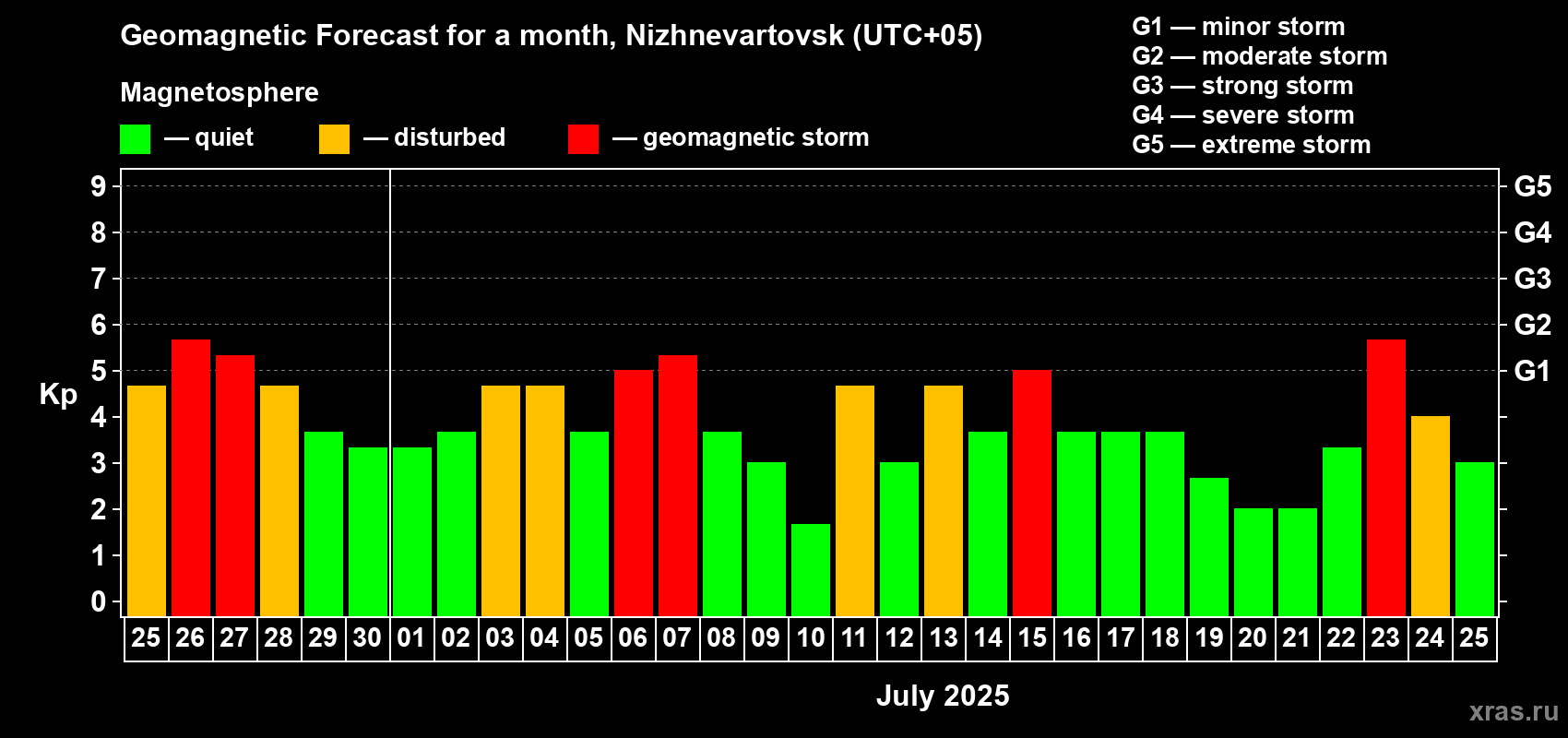 Geomagnetic Forecast for a month, Nizhnevartovsk (UTC+05)

Magnetosphere

— quiet — disturbed — geomagnetic storm

G1 — minor storm
G2 — moderate storm
G3 — strong storm
G4 — severe storm
G5 — extreme storm

Kp

9 8 7 6 5 4 3 2 1 0

G5 G4 G3 G2 G1

25 26 27 28 29 30 01 02 03 04 05 06 07 08 09 10 11 12 13 14 15 16 17 18 19 20 21 22 23 24 25

July 2025

xras.ru